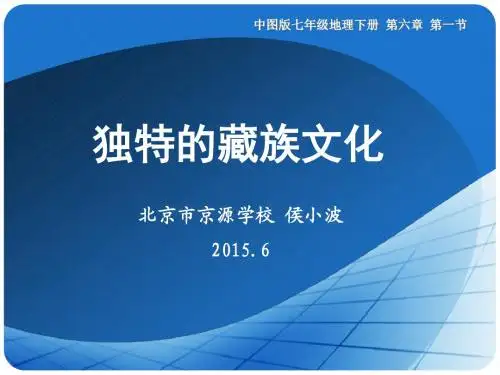 中图版七年级地理下册 第六章 第一节

独特的藏族文化

北京市京源学校 侯小波

2015.6